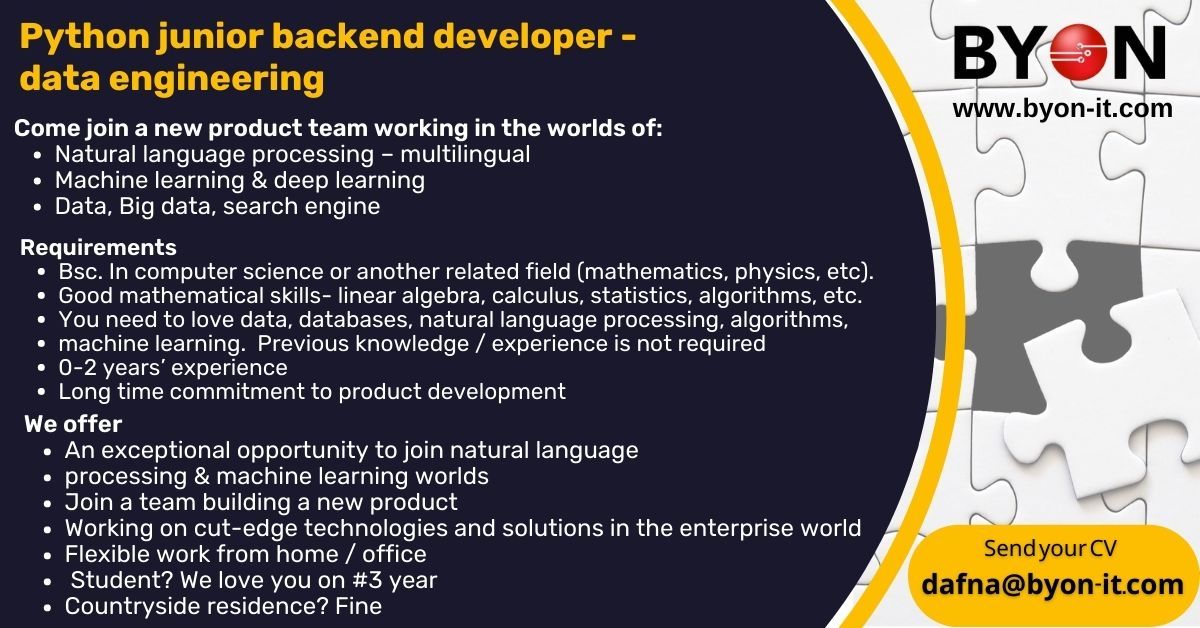 Python junior backend developer - data engineering

Come join a new product team working in the worlds of:
- Natural language processing – multilingual
- Machine learning & deep learning
- Data, Big data, search engine

Requirements
- Bsc. In computer science or another related field (mathematics, physics, etc).
- Good mathematical skills- linear algebra, calculus, statistics, algorithms, etc.
- You need to love data, databases, natural language processing, algorithms,
- machine learning. Previous knowledge / experience is not required
- 0-2 years' experience
- Long time commitment to product development

We offer
- An exceptional opportunity to join natural language
- processing & machine learning worlds
- Join a team building a new product
- Working on cut-edge technologies and solutions in the enterprise world
- Flexible work from home / office
- Student? We love you on #3 year
- Countryside residence? Fine

BYON
www.byon-it.com

Send your CV
dafna@byon-it.com